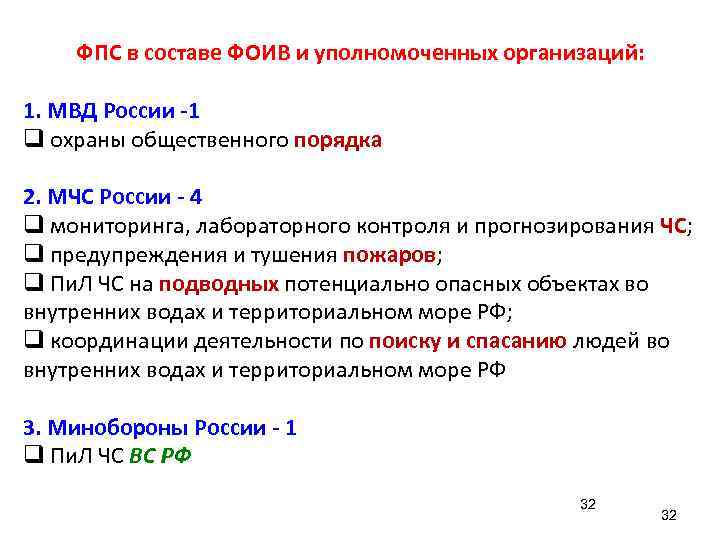 ФПС в составе ФОИВ и уполномоченных организаций:

1. МВД России -1
❑ охраны общественного порядка

2. МЧС России - 4
❑ мониторинга, лабораторного контроля и прогнозирования ЧС;
❑ предупреждения и тушения пожаров;
❑ ПиЛ ЧС на подводных потенциально опасных объектах во внутренних водах и территориальном море РФ;
❑ координации деятельности по поиску и спасанию людей во внутренних водах и территориальном море РФ

3. Минобороны России - 1
❑ ПиЛ ЧС ВС РФ

32

32